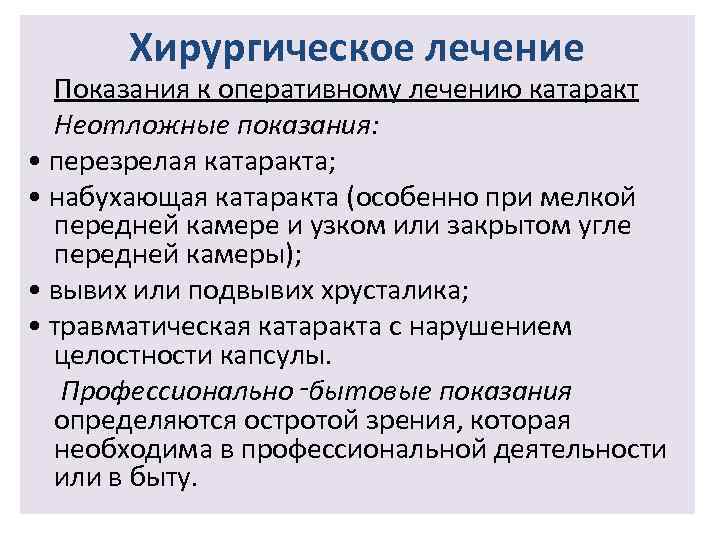 Хирургическое лечение

Показания к оперативному лечению катаракт

Неотложные показания:

• перезрелая катаракта;

• набухающая катаракта (особенно при мелкой передней камере и узком или закрытом угле передней камеры);

• вывих или подвывих хрусталика;

• травматическая катаракта с нарушением целостности капсулы.

Профессионально-бытовые показания определяются остротой зрения, которая необходима в профессиональной деятельности или в быту.